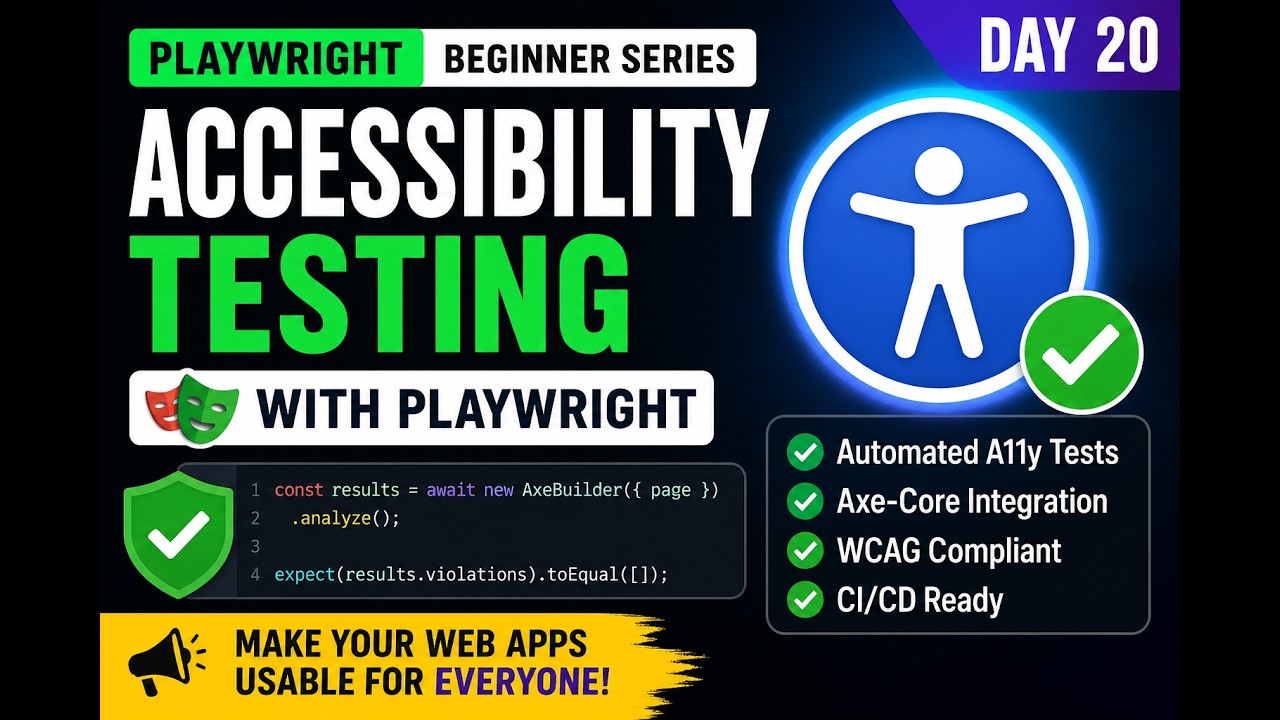 PLAYWRIGHT BEGINNER SERIES

DAY 20

ACCESSIBILITY TESTING

WITH PLAYWRIGHT

1 const results = await new AxeBuilder({ page })
2 .analyze();
3
4 expect(results.violations).toEqual([]);

Automated A11y Tests
Axe-Core Integration
WCAG Compliant
CI/CD Ready

MAKE YOUR WEB APPS USABLE FOR EVERYONE!